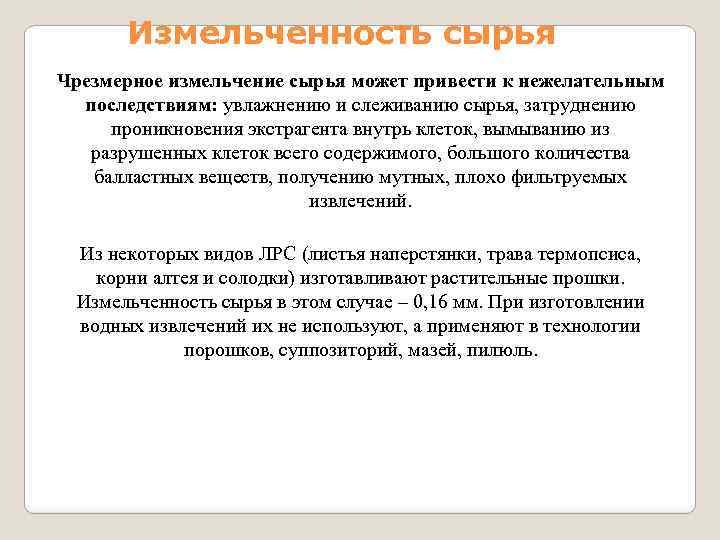 Измельченность сырья

Чрезмерное измельчение сырья может привести к нежелательным последствиям: увлажнению и слеживанию сырья, затруднению проникновения экстрагента внутрь клеток, вымыванию из разрушенных клеток всего содержимого, большого количества балластных веществ, получению мутных, плохо фильтруемых извлечений.

Из некоторых видов ЛРС (листья наперстянки, трава термопсиса, корни алтея и солодки) изготавливают растительные прошки. Измельченность сырья в этом случае – 0,16 мм. При изготовлении водных извлечений их не используют, а применяют в технологии порошков, суппозиторий, мазей, пилюль.